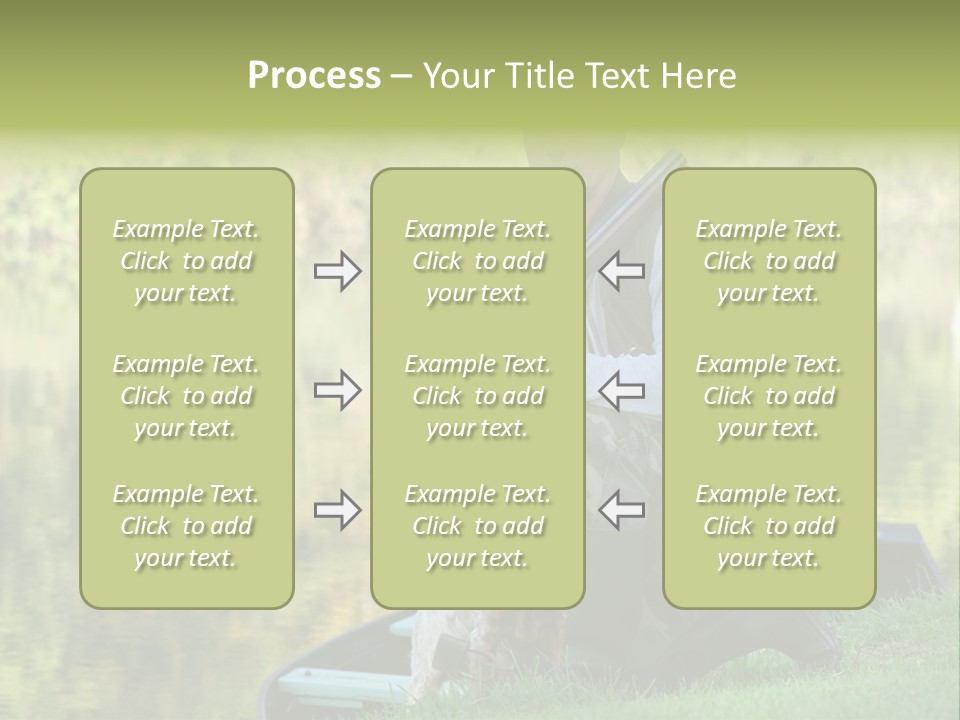 Process – Your Title Text Here

Example Text. Click to add your text.

Example Text. Click to add your text.

Example Text. Click to add your text.

Example Text. Click to add your text.

Example Text. Click to add your text.

Example Text. Click to add your text.

Example Text. Click to add your text.

Example Text. Click to add your text.

Example Text. Click to add your text.